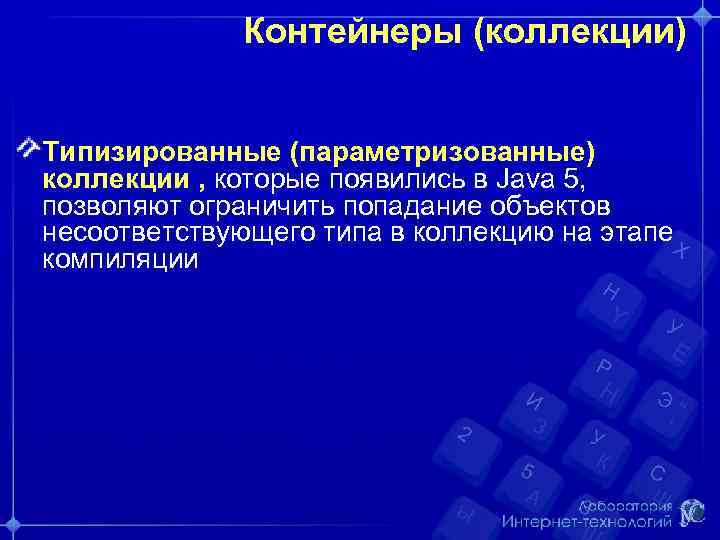 Контейнеры (коллекции)

Типизированные (параметризованные) коллекции , которые появились в Java 5, позволяют ограничить попадание объектов несоответствующего типа в коллекцию на этапе компиляции

Лаборатория
Интернет-технологий